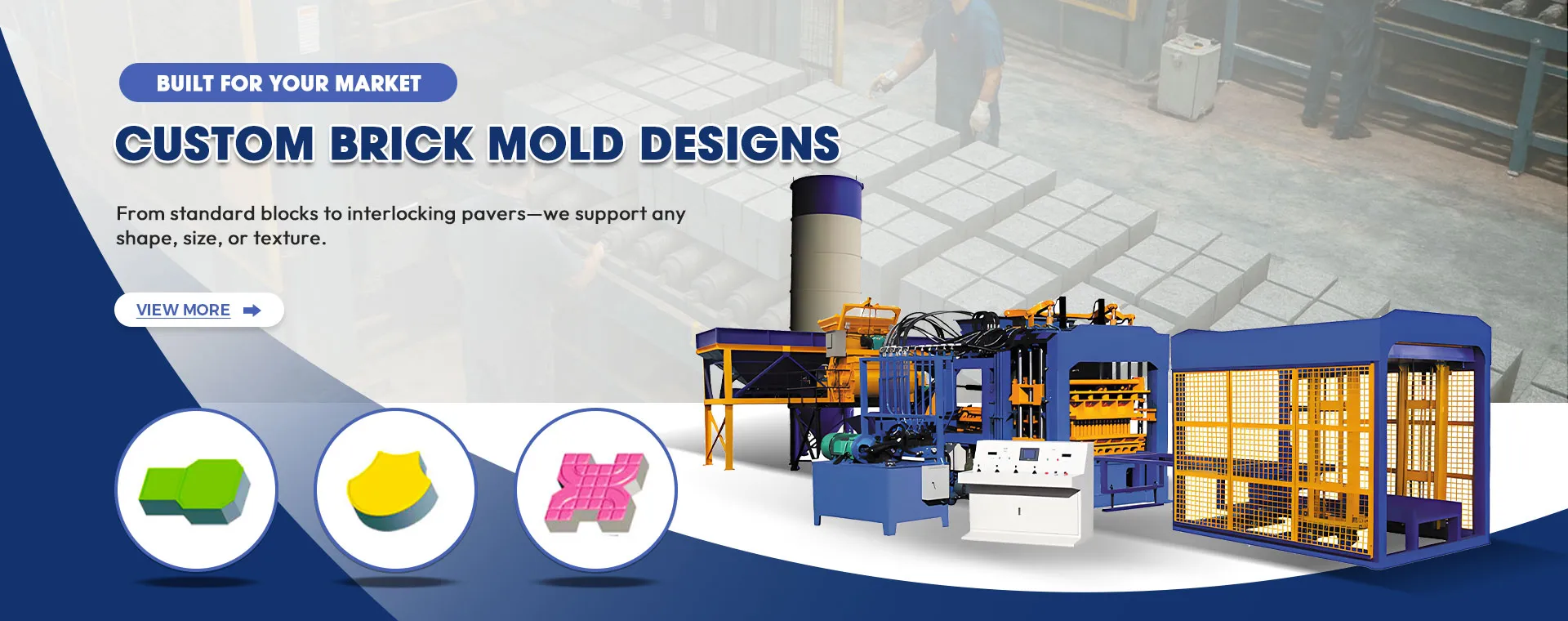 BUILT FOR YOUR MARKET

CUSTOM BRICK MOLD DESIGNS

From standard blocks to interlocking pavers—we support any shape, size, or texture.

VIEW MORE